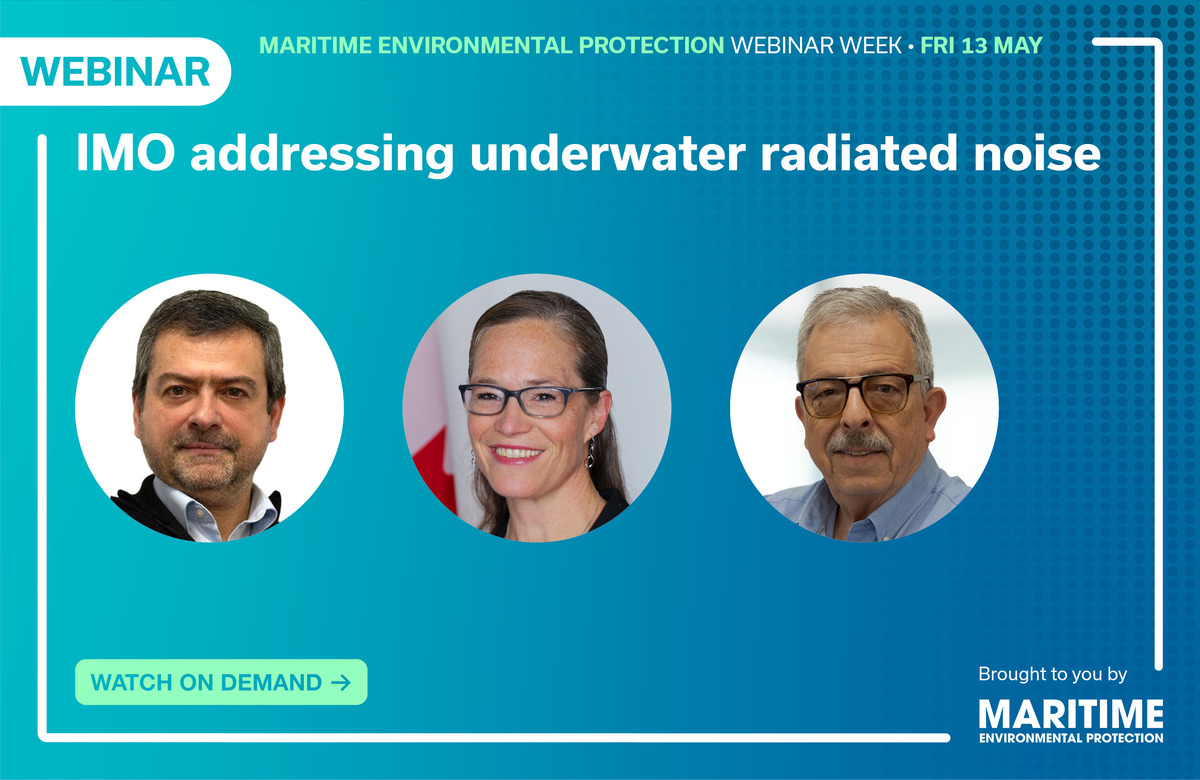 WEBINAR

MARITIME ENVIRONMENTAL PROTECTION WEBINAR WEEK • FRI 13 MAY

IMO addressing underwater radiated noise

WATCH ON DEMAND →

Brought to you by

MARITIME
ENVIRONMENTAL PROTECTION